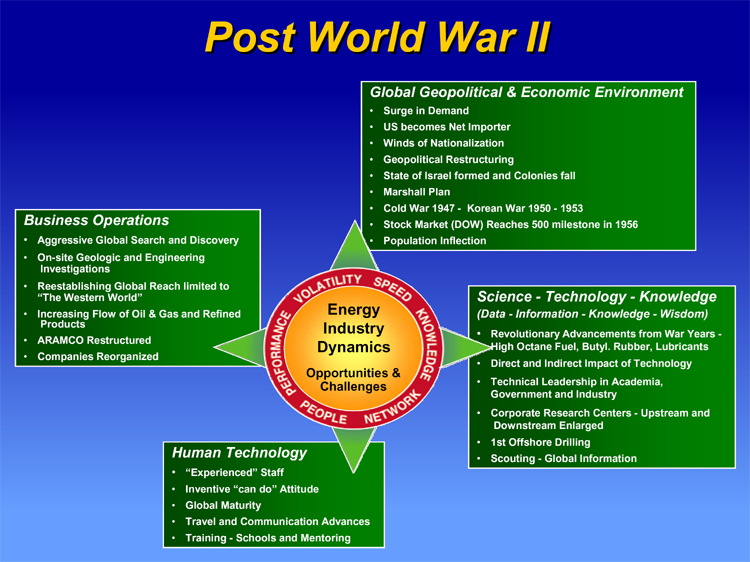 Post World War II

Global Geopolitical & Economic Environment
• Surge in Demand
• US becomes Net Importer
• Winds of Nationalization
• Geopolitical Restructuring
• State of Israel formed and Colonies fall
• Marshall Plan
• Cold War 1947 - Korean War 1950 - 1953
• Stock Market (DOW) Reaches 500 milestone in 1956
• Population Inflection

Business Operations
• Aggressive Global Search and Discovery
• On-site Geologic and Engineering Investigations
• Reestablishing Global Reach limited to "The Western World"
• Increasing Flow of Oil & Gas and Refined Products
• ARAMCO Restructured
• Companies Reorganized

VOLATILITY SPEED KNOWLEDGE NETWORK PEOPLE PERFORMANCE

Energy Industry Dynamics

Opportunities & Challenges

Science - Technology - Knowledge
(Data - Information - Knowledge - Wisdom)
• Revolutionary Advancements from War Years - High Octane Fuel, Butyl. Rubber, Lubricants
• Direct and Indirect Impact of Technology
• Technical Leadership in Academia, Government and Industry
• Corporate Research Centers - Upstream and Downstream Enlarged
• 1st Offshore Drilling
• Scouting - Global Information

Human Technology
• "Experienced" Staff
• Inventive "can do" Attitude
• Global Maturity
• Travel and Communication Advances
• Training - Schools and Mentoring